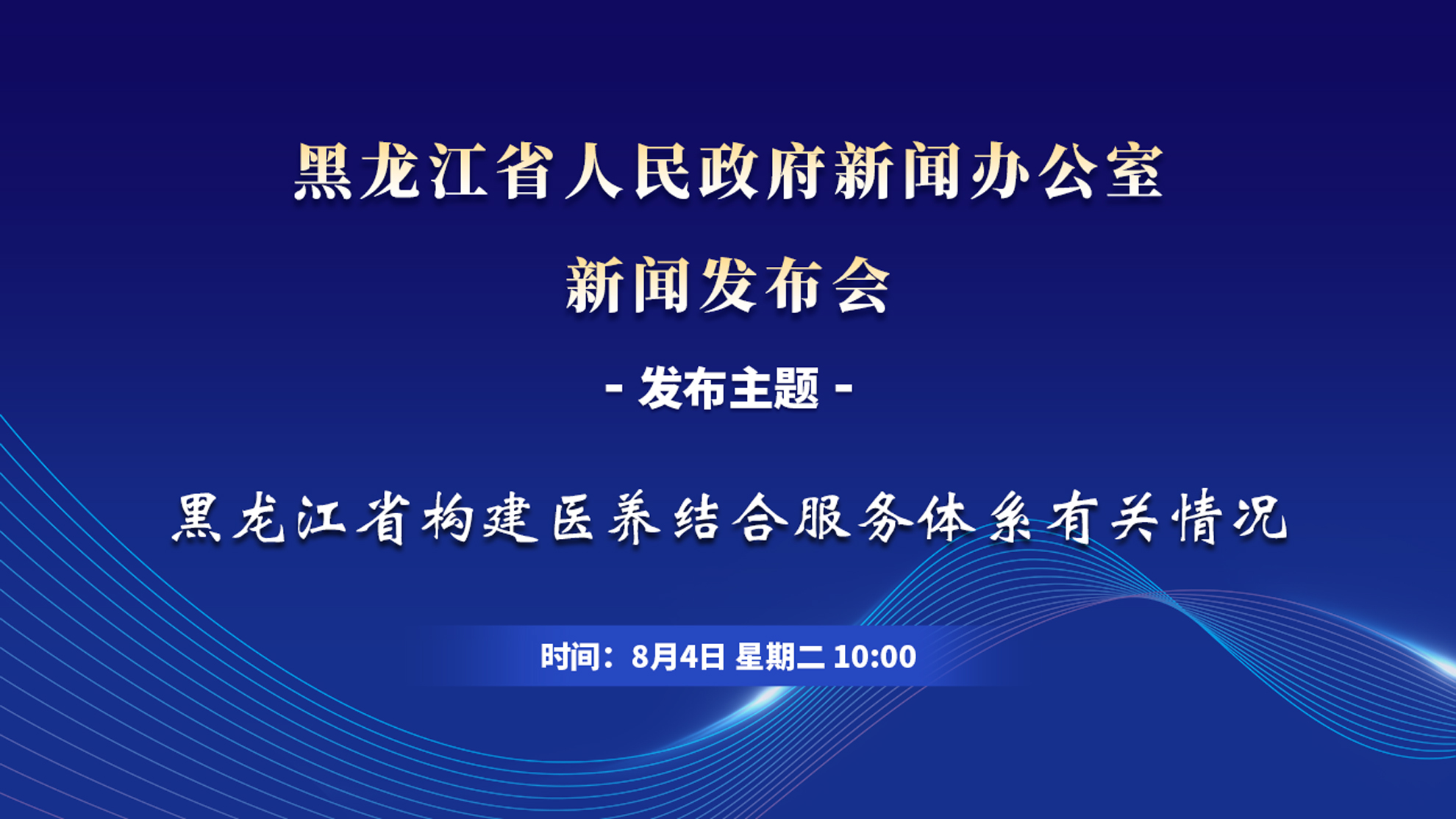 黑龙江省人民政府新闻办公室

新闻发布会

- 发布主题 -

黑龙江省构建医养结合服务体系有关情况

时间：8月4日 星期二 10:00